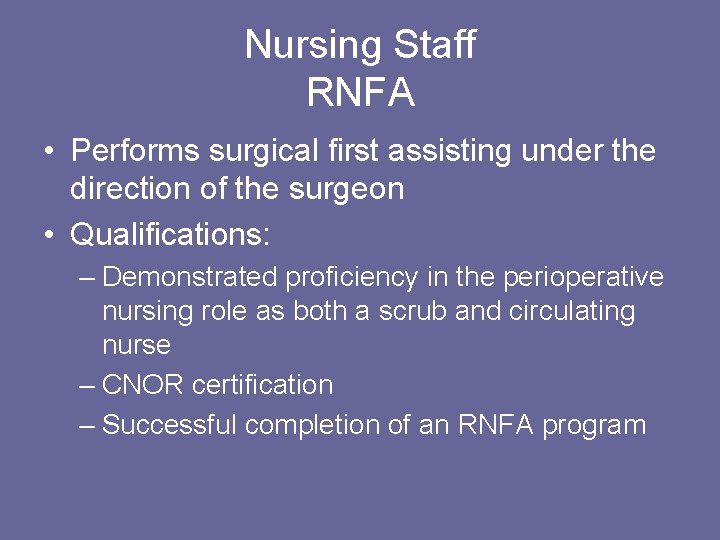 Nursing Staff
RNFA

• Performs surgical first assisting under the direction of the surgeon
• Qualifications:
– Demonstrated proficiency in the perioperative nursing role as both a scrub and circulating nurse
– CNOR certification
– Successful completion of an RNFA program